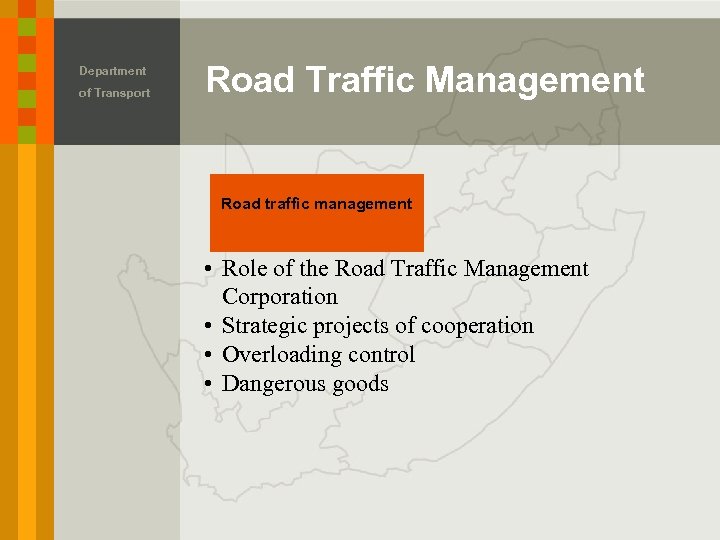 Department
of Transport

Road Traffic Management

Road traffic management

• Role of the Road Traffic Management Corporation
• Strategic projects of cooperation
• Overloading control
• Dangerous goods